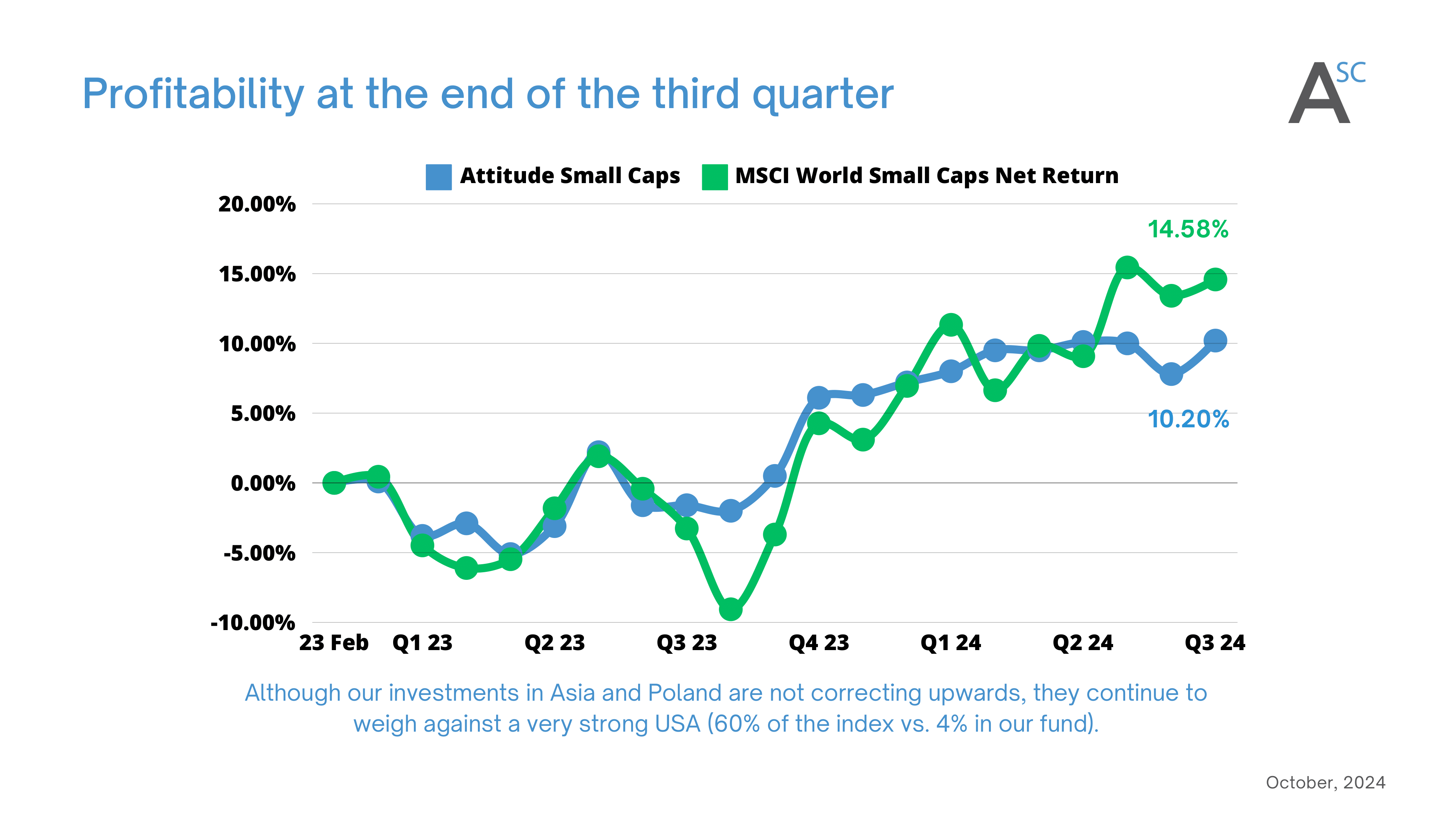 Profitability at the end of the third quarter

A SC

Attitude Small Caps MSCI World Small Caps Net Return

20.00%
15.00%
10.00%
5.00%
0.00%
-5.00%
-10.00%

14.58%
10.20%

23 Feb Q1 23 Q2 23 Q3 23 Q4 23 Q1 24 Q2 24 Q3 24

Although our investments in Asia and Poland are not correcting upwards, they continue to weigh against a very strong USA (60% of the index vs. 4% in our fund).

October, 2024